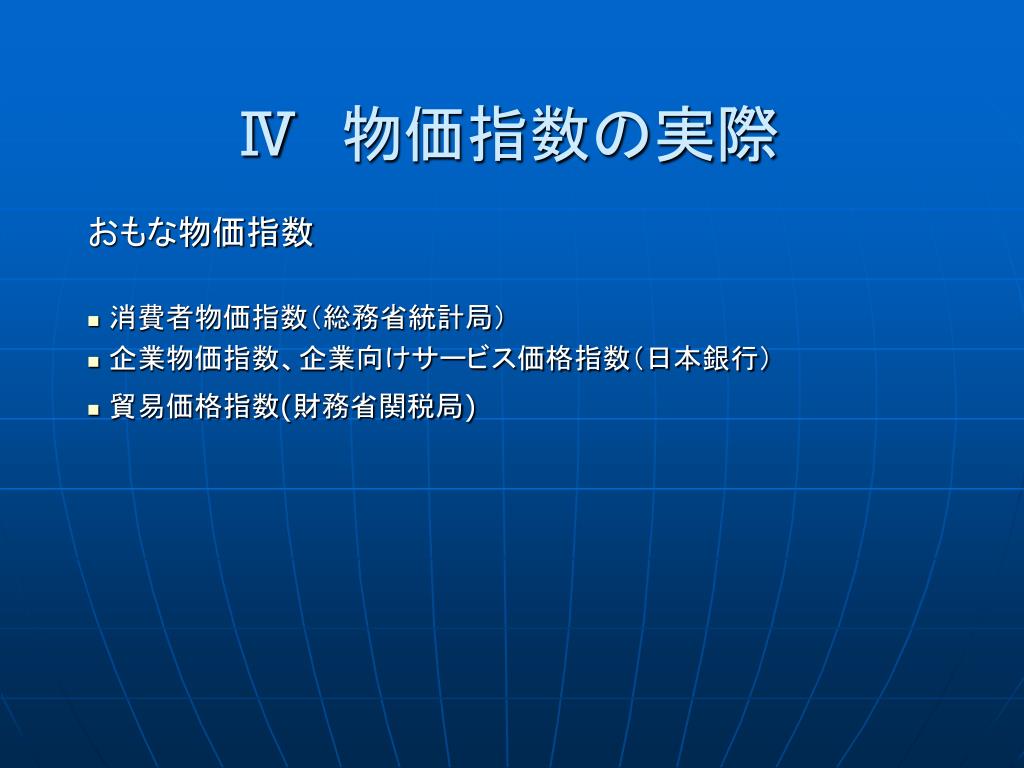 Ⅳ　物価指数の実際

おもな物価指数

- 消費者物価指数（総務省統計局）
- 企業物価指数、企業向けサービス価格指数（日本銀行）
- 貿易価格指数(財務省関税局)